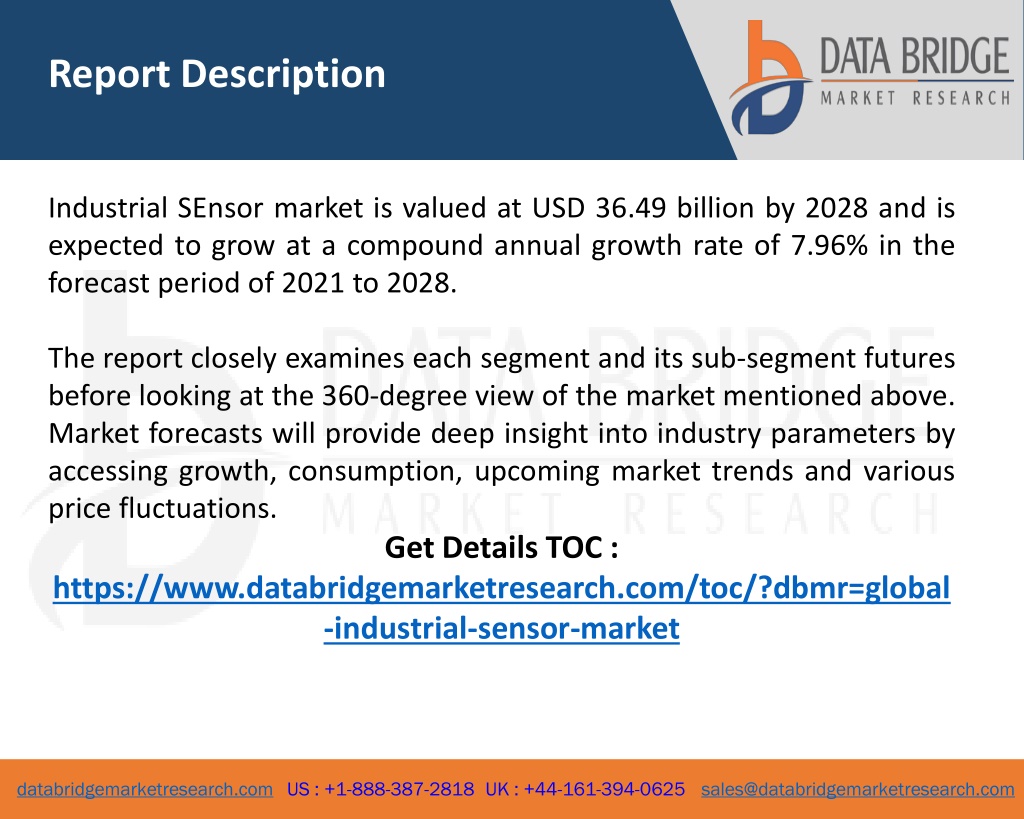 Report Description

DATA BRIDGE
MARKET RESEARCH

Industrial SEnsor market is valued at USD 36.49 billion by 2028 and is expected to grow at a compound annual growth rate of 7.96% in the forecast period of 2021 to 2028.

The report closely examines each segment and its sub-segment futures before looking at the 360-degree view of the market mentioned above. Market forecasts will provide deep insight into industry parameters by accessing growth, consumption, upcoming market trends and various price fluctuations.

Get Details TOC :
https://www.databridgemarketresearch.com/toc/?dbmr=global-industrial-sensor-market

databridgemarketresearch.com US : +1-888-387-2818 UK : +44-161-394-0625 sales@databridgemarketresearch.com